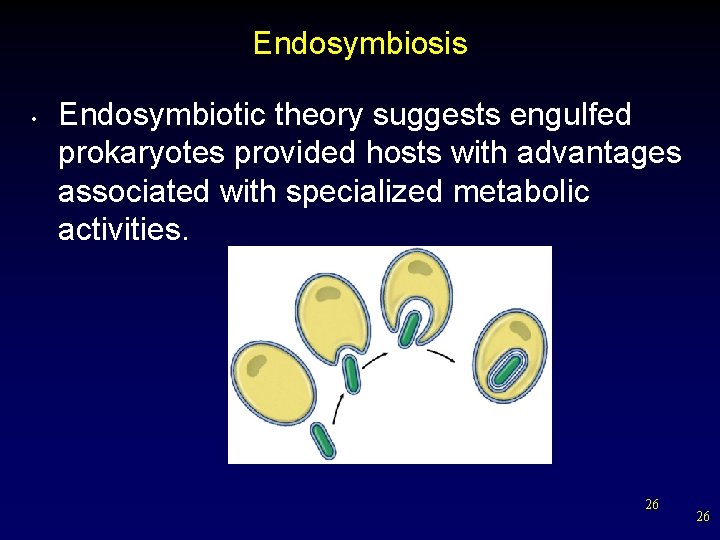 Endosymbiosis

• Endosymbiotic theory suggests engulfed prokaryotes provided hosts with advantages associated with specialized metabolic activities.

26

26